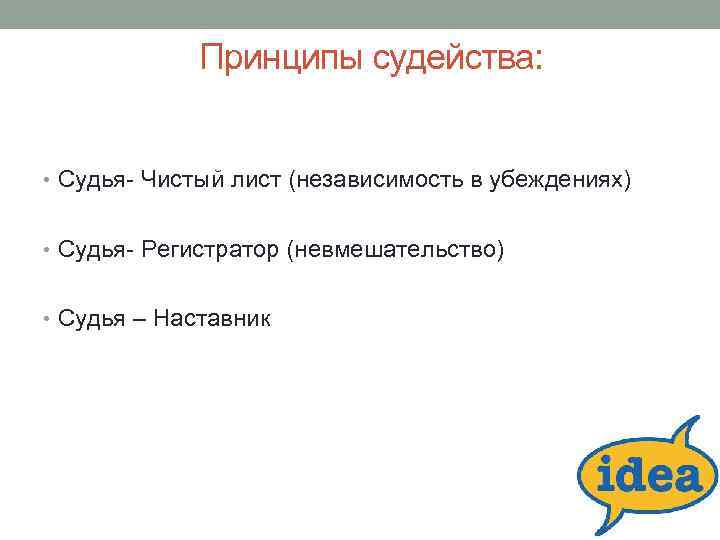 Принципы судейства:

• Судья- Чистый лист (независимость в убеждениях)

• Судья- Регистратор (невмешательство)

• Судья – Наставник

idea